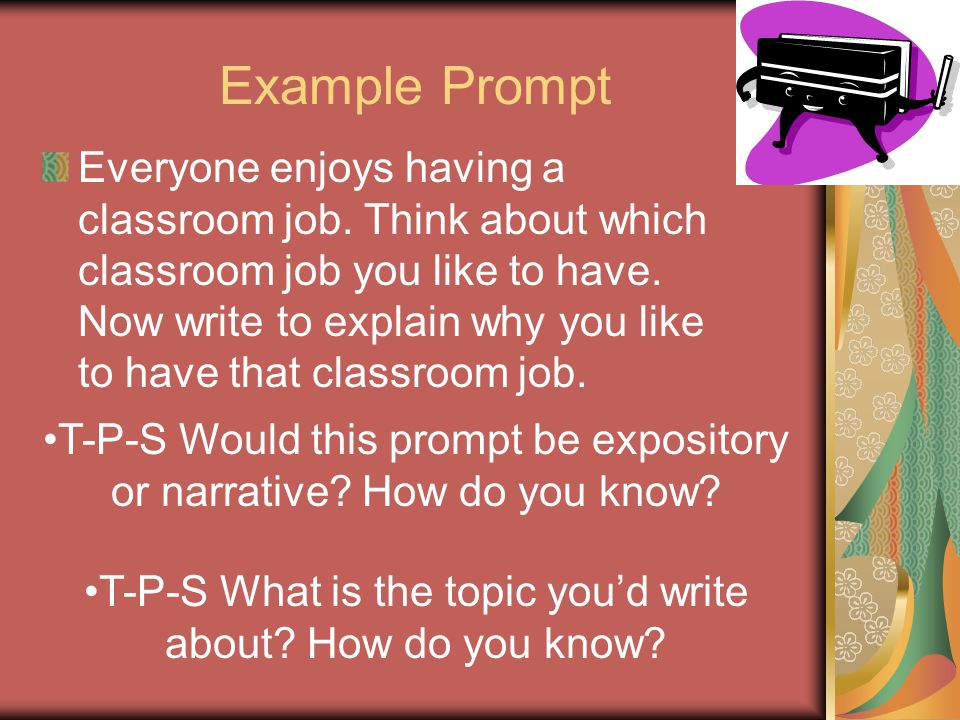 Example Prompt

Everyone enjoys having a classroom job. Think about which classroom job you like to have. Now write to explain why you like to have that classroom job.

•T-P-S Would this prompt be expository or narrative? How do you know?

•T-P-S What is the topic you'd write about? How do you know?